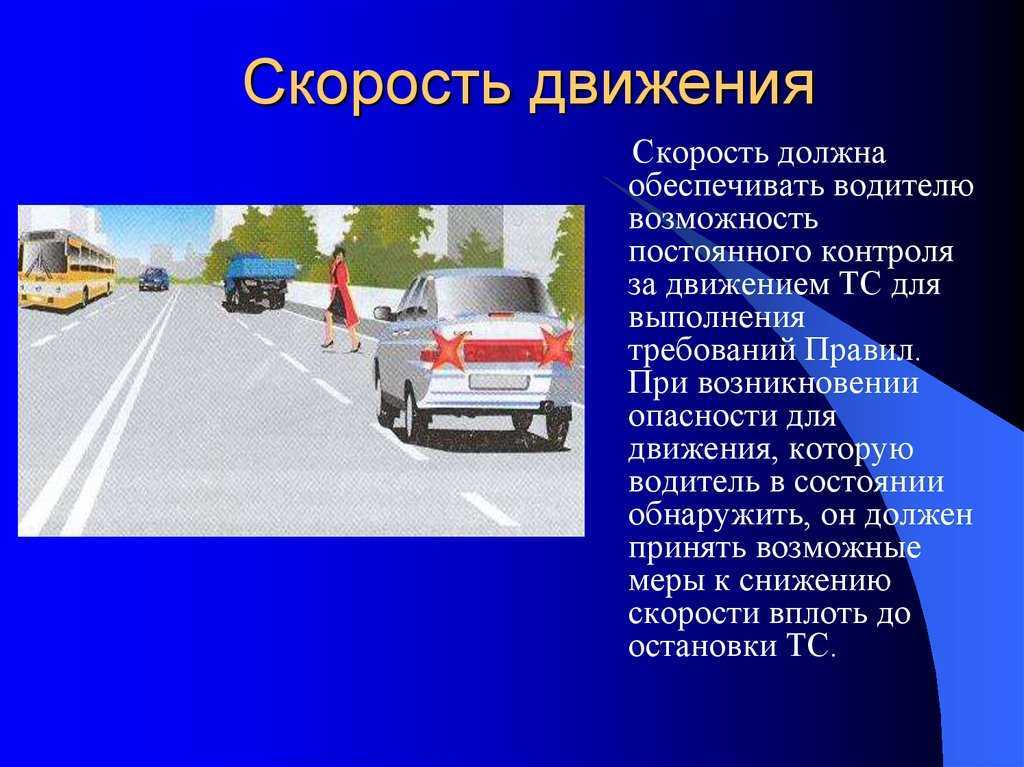 Скорость движения

Скорость должна обеспечивать водителю возможность постоянного контроля за движением ТС для выполнения требований Правил. При возникновении опасности для движения, которую водитель в состоянии обнаружить, он должен принять возможные меры к снижению скорости вплоть до остановки ТС.